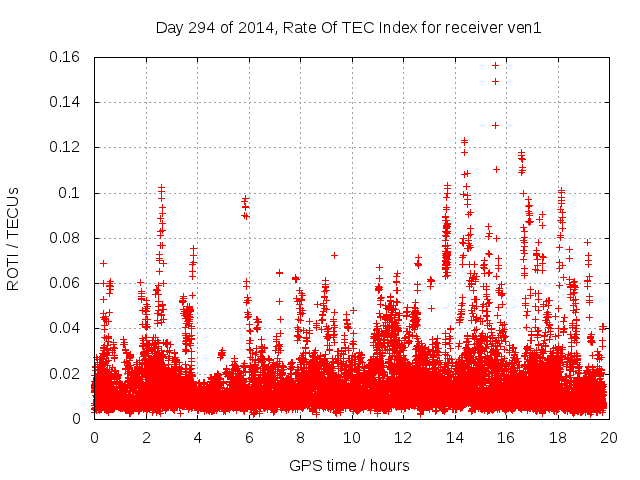 Day 294 of 2014, Rate Of TEC Index for receiver ven1

ROTI / TECUs

0.16
0.14
0.12
0.1
0.08
0.06
0.04
0.02
0

0 2 4 6 8 10 12 14 16 18 20

GPS time / hours